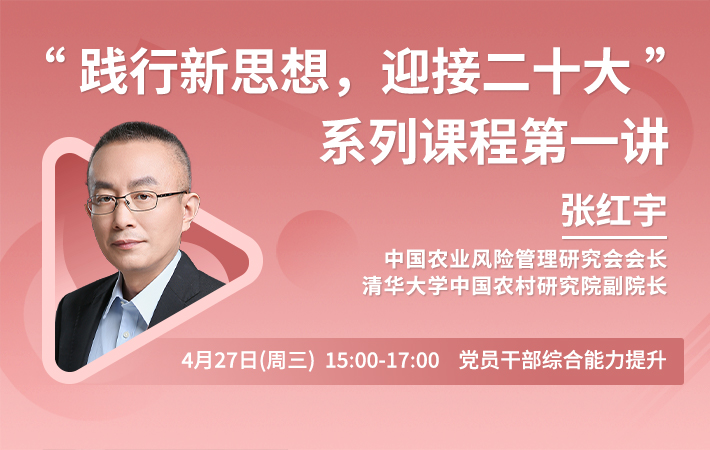 “践行新思想，迎接二十大”
系列课程第一讲

张红宇

中国农业风险管理研究会会长
清华大学中国农村研究院副院长

4月27日(周三) 15:00-17:00 党员干部综合能力提升